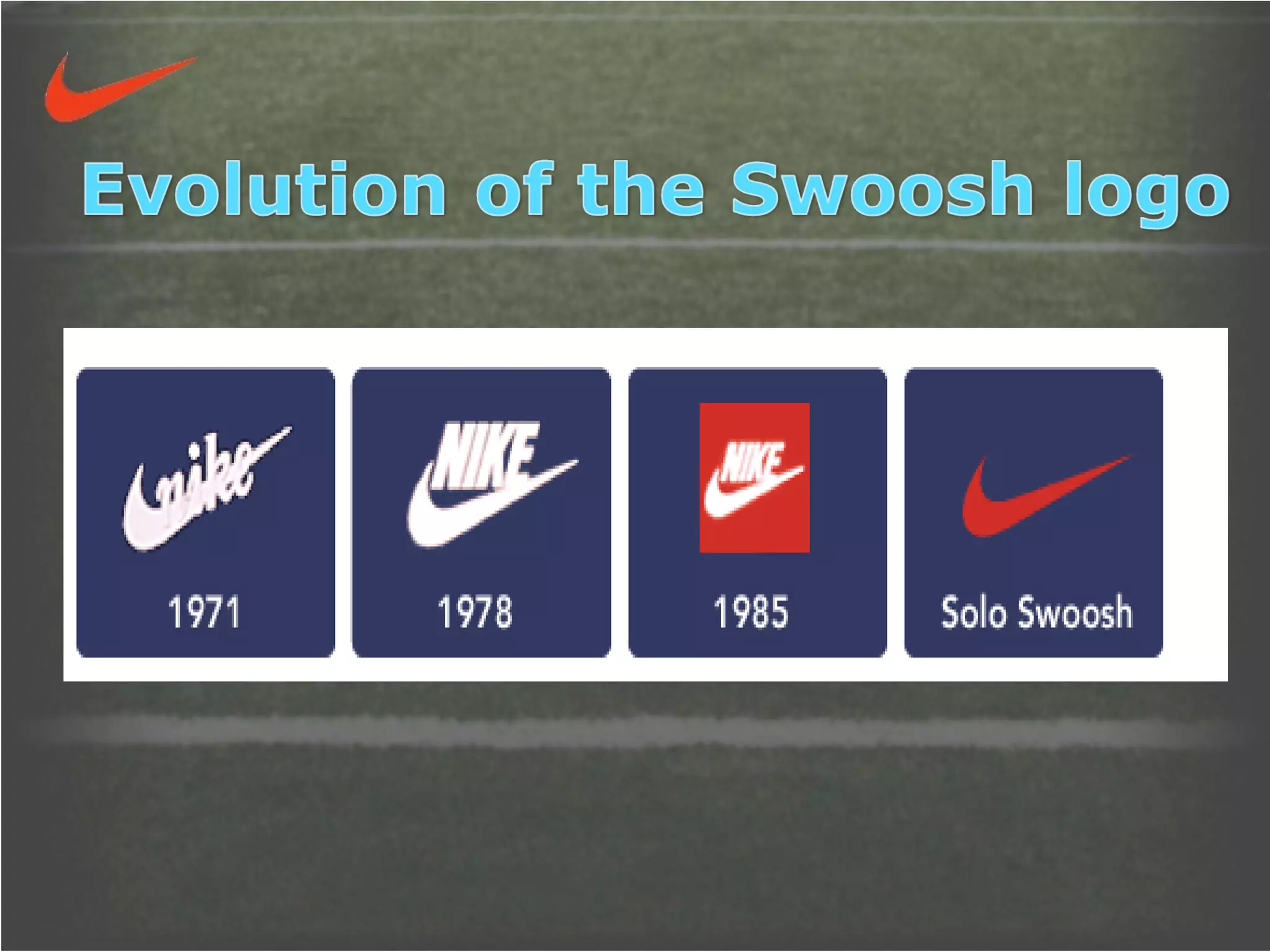 Evolution of the Swoosh logo

nike

1971

NIKE

1978

NIKE

1985

Solo Swoosh